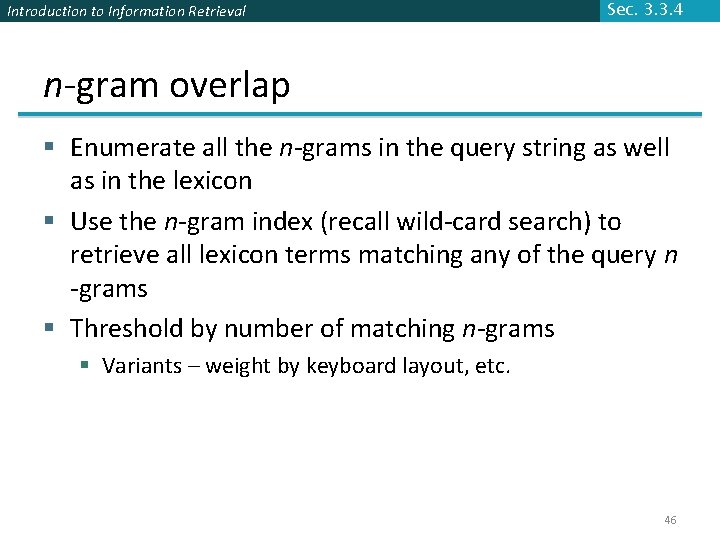 Introduction to Information Retrieval

Sec. 3.3.4

n-gram overlap

▪ Enumerate all the n-grams in the query string as well as in the lexicon

▪ Use the n-gram index (recall wild-card search) to retrieve all lexicon terms matching any of the query n -grams

▪ Threshold by number of matching n-grams

▪ Variants – weight by keyboard layout, etc.

46